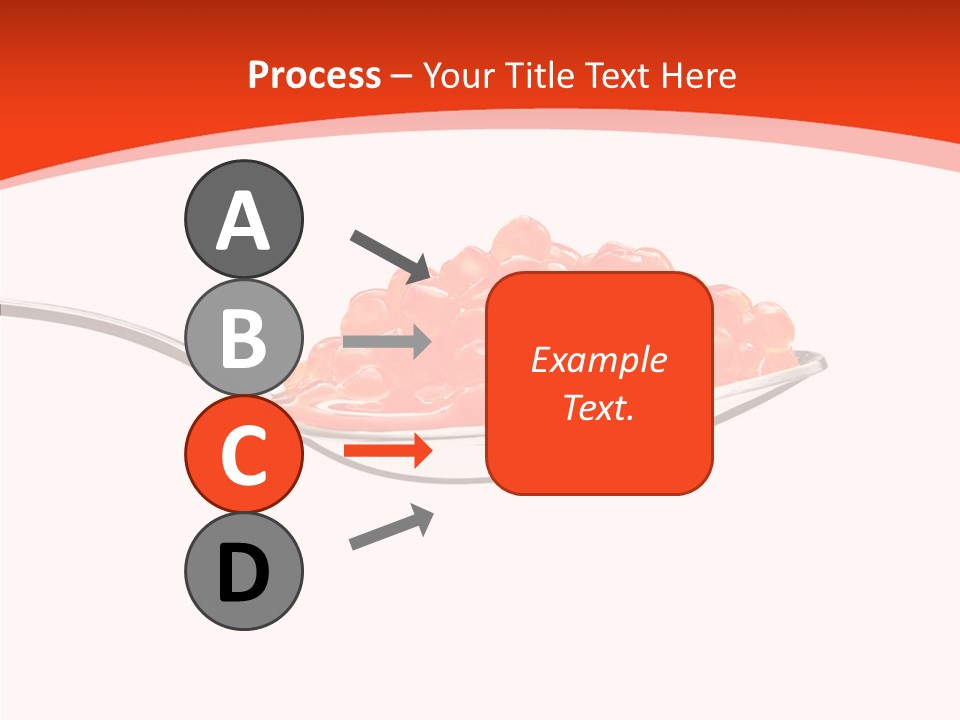 Process – Your Title Text Here

A

B

C

D

Example Text.